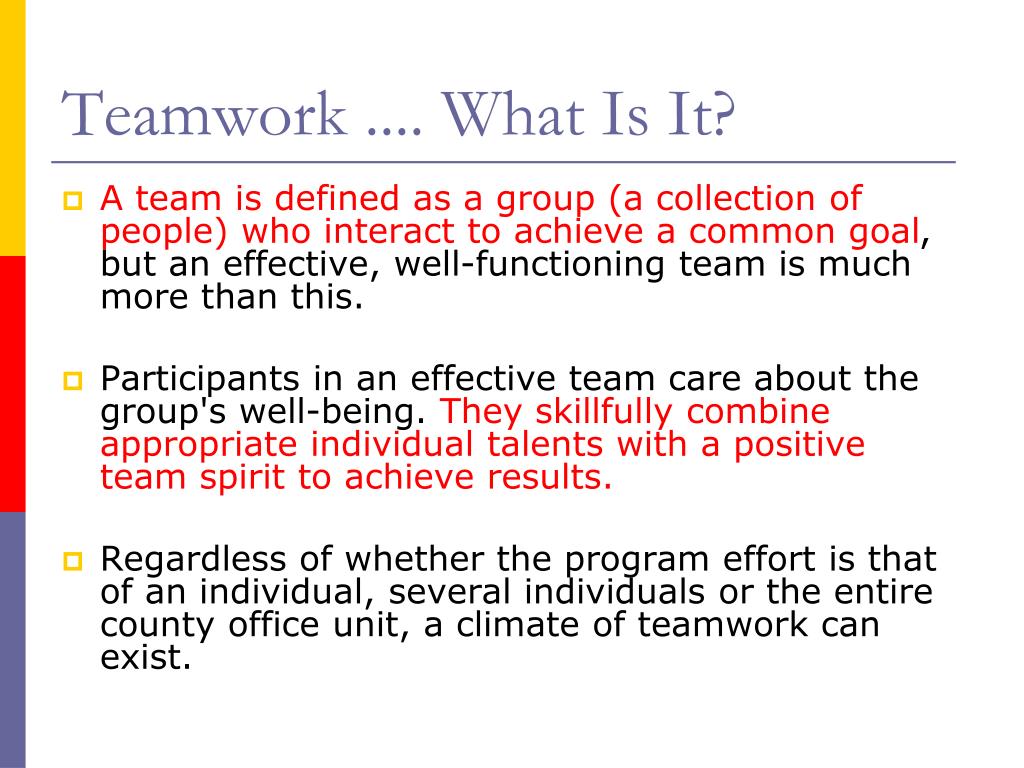 Teamwork .... What Is It?

A team is defined as a group (a collection of people) who interact to achieve a common goal, but an effective, well-functioning team is much more than this.

Participants in an effective team care about the group's well-being. They skillfully combine appropriate individual talents with a positive team spirit to achieve results.

Regardless of whether the program effort is that of an individual, several individuals or the entire county office unit, a climate of teamwork can exist.